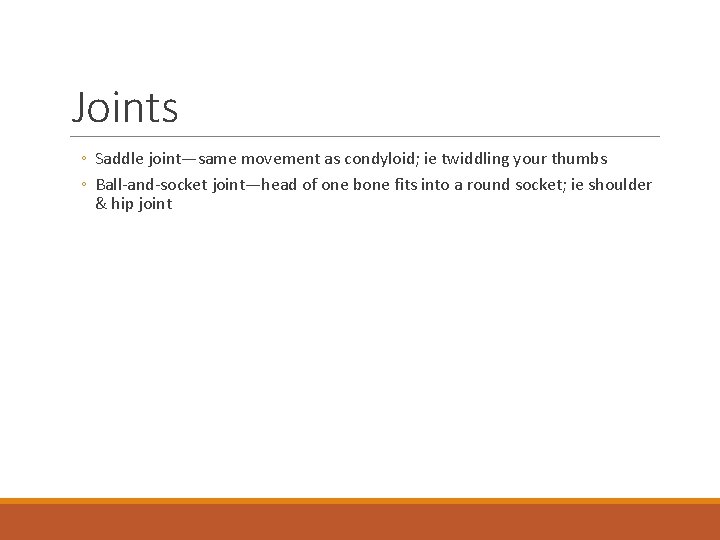 Joints

◦ Saddle joint—same movement as condyloid; ie twiddling your thumbs
◦ Ball-and-socket joint—head of one bone fits into a round socket; ie shoulder & hip joint